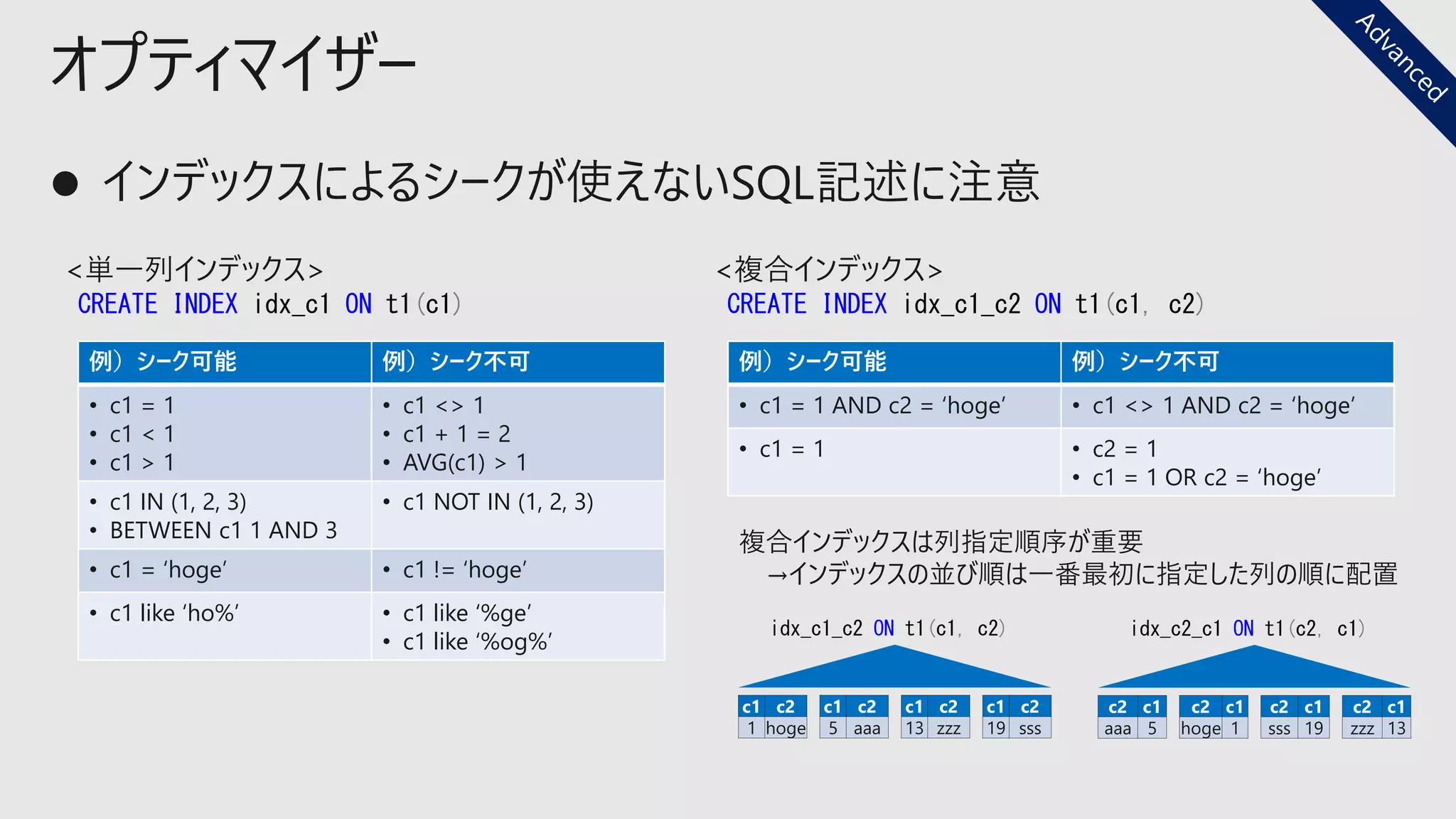 オプティマイザー

Advanced

● インデックスによるシークが使えないSQL記述に注意

<単一列インデックス>
CREATE INDEX idx_c1 ON t1(c1)

| 例）シーク可能 | 例）シーク不可 |
|---|---|
| • c1 = 1 • c1 < 1 • c1 > 1 | • c1 <> 1 • c1 + 1 = 2 • AVG(c1) > 1 |
| • c1 IN (1, 2, 3) • BETWEEN c1 1 AND 3 | • c1 NOT IN (1, 2, 3) |
| • c1 = ‘hoge’ | • c1 != ‘hoge’ |
| • c1 like ‘ho%’ | • c1 like ‘%ge’ • c1 like ‘%og%’ |

<複合インデックス>
CREATE INDEX idx_c1_c2 ON t1(c1, c2)

| 例）シーク可能 | 例）シーク不可 |
|---|---|
| • c1 = 1 AND c2 = ‘hoge’ | • c1 <> 1 AND c2 = ‘hoge’ |
| • c1 = 1 | • c2 = 1 • c1 = 1 OR c2 = ‘hoge’ |

複合インデックスは列指定順序が重要
→インデックスの並び順は一番最初に指定した列の順に配置

idx_c1_c2 ON t1(c1, c2)

| c1 | c2 |
|---|---|
| 1 | hoge |

| c1 | c2 |
|---|---|
| 5 | aaa |

| c1 | c2 |
|---|---|
| 13 | zzz |

| c1 | c2 |
|---|---|
| 19 | sss |

idx_c2_c1 ON t1(c2, c1)

| c2 | c1 |
|---|---|
| aaa | 5 |

| c2 | c1 |
|---|---|
| hoge | 1 |

| c2 | c1 |
|---|---|
| sss | 19 |

| c2 | c1 |
|---|---|
| zzz | 13 |